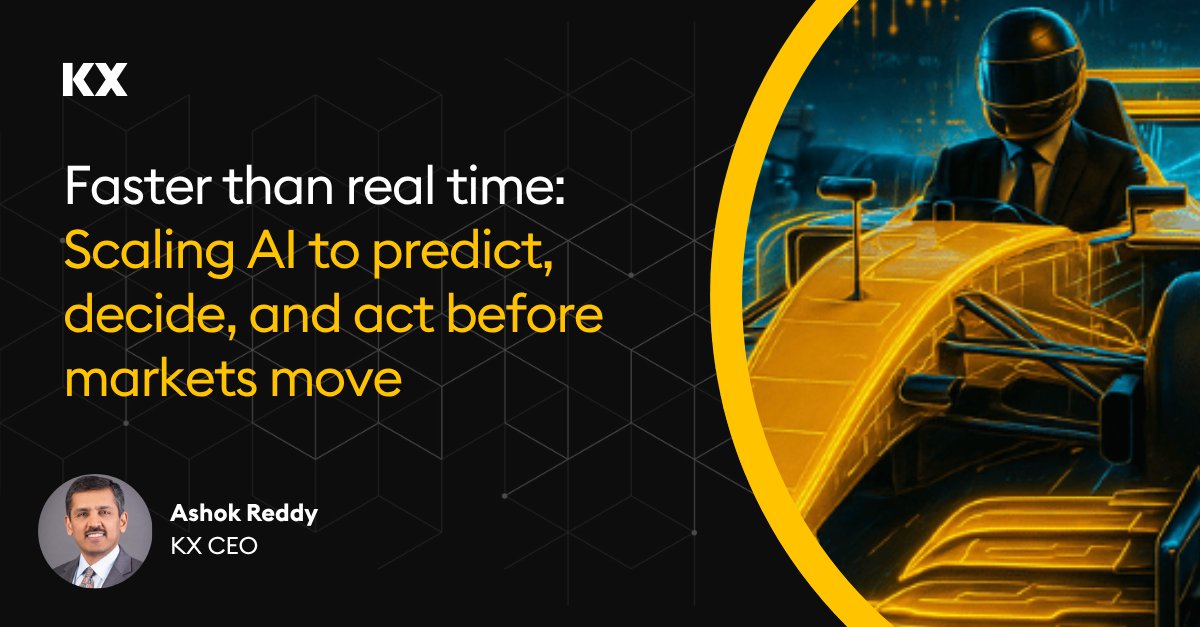 KX

Faster than real time: Scaling AI to predict, decide, and act before markets move

Ashok Reddy
KX CEO